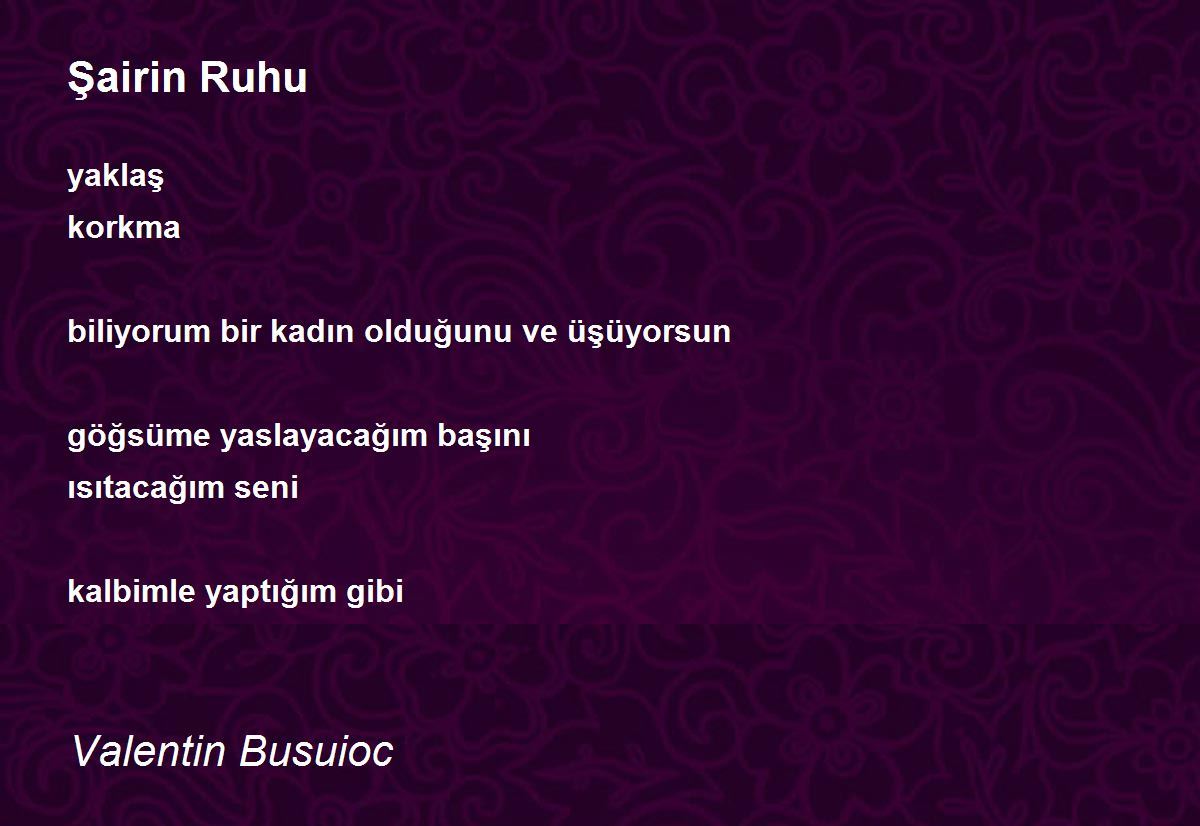 Şairin Ruhu

yaklaş
korkma

biliyorum bir kadın olduğunu ve üşüyorsun

göğsüme yaslayacağım başını
ısıtacağım seni

kalbimle yaptığım gibi

Valentin Busuioc